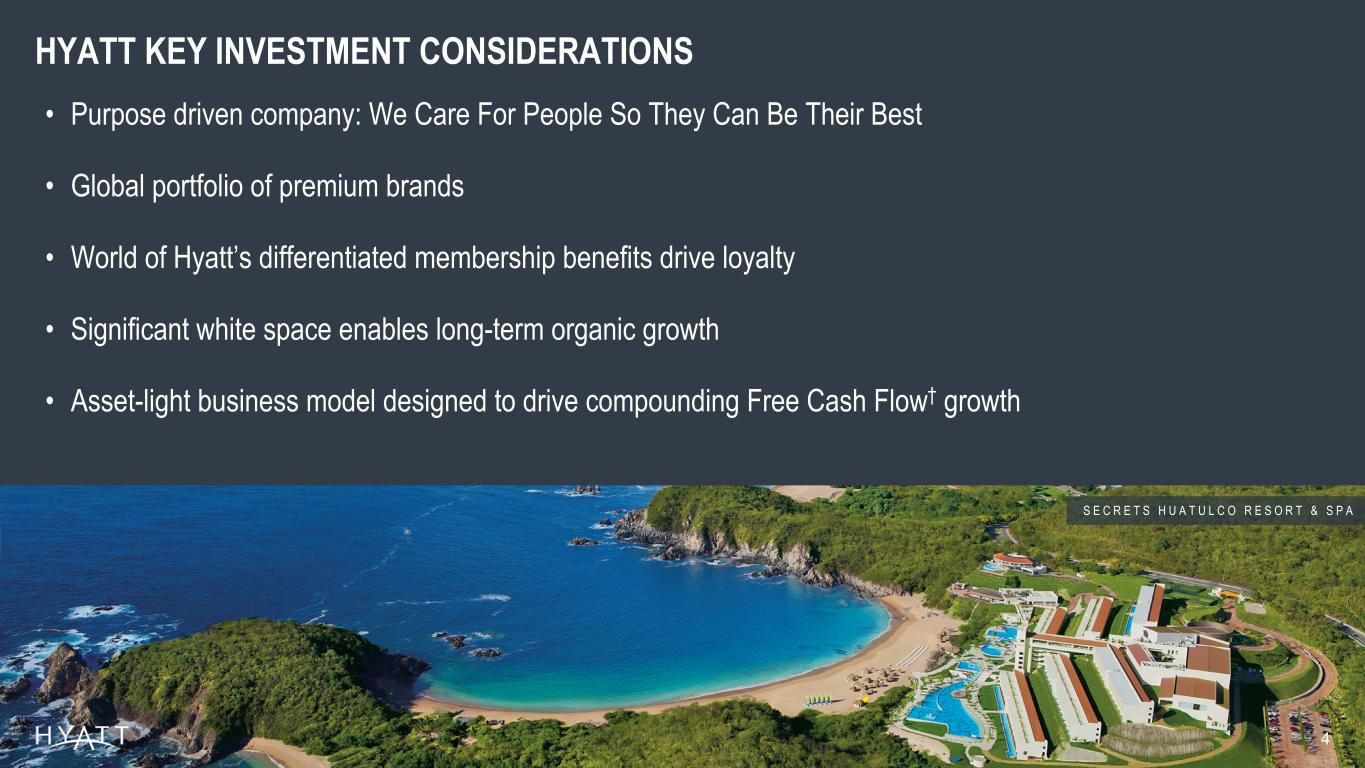 HYATT KEY INVESTMENT CONSIDERATIONS

• Purpose driven company: We Care For People So They Can Be Their Best

• Global portfolio of premium brands

• World of Hyatt's differentiated membership benefits drive loyalty

• Significant white space enables long-term organic growth

• Asset-light business model designed to drive compounding Free Cash Flow† growth

SECRETS HUATULCO RESORT & SPA

HYATT

4